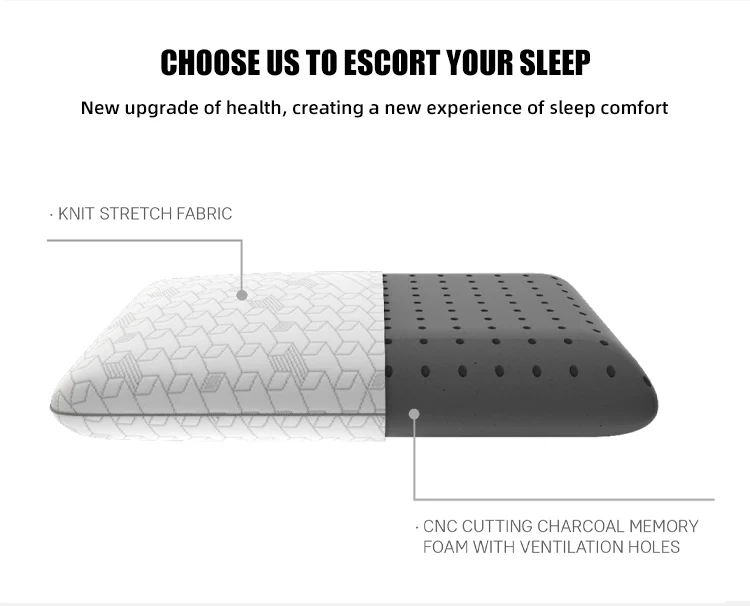 CHOOSE US TO ESCORT YOUR SLEEP

New upgrade of health, creating a new experience of sleep comfort

· KNIT STRETCH FABRIC

· CNC CUTTING CHARCOAL MEMORY FOAM WITH VENTILATION HOLES